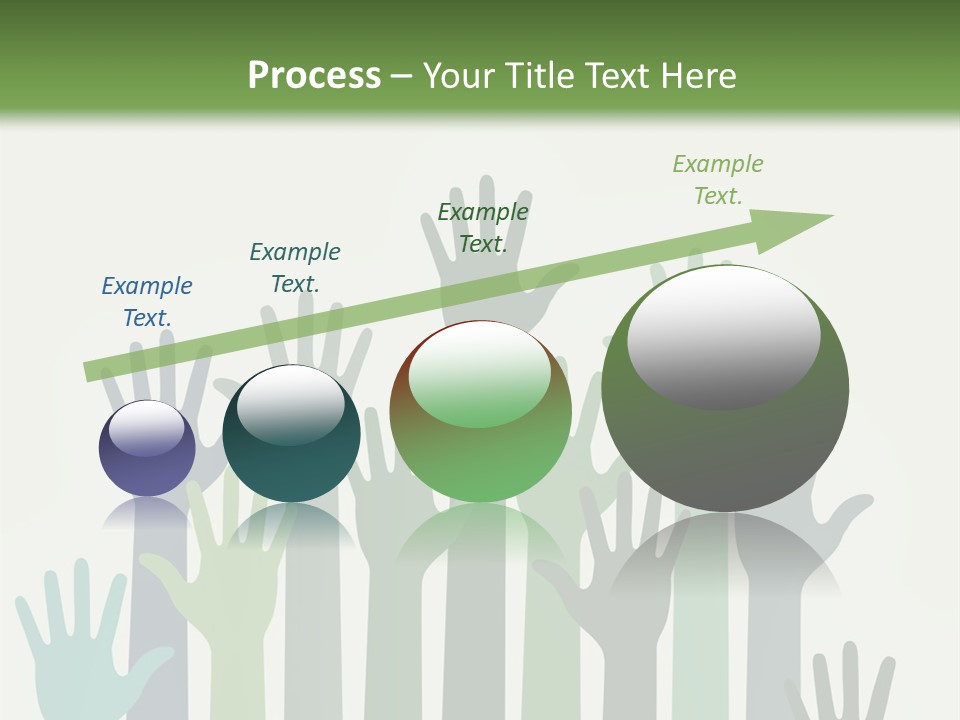 Process – Your Title Text Here

Example Text.

Example Text.

Example Text.

Example Text.